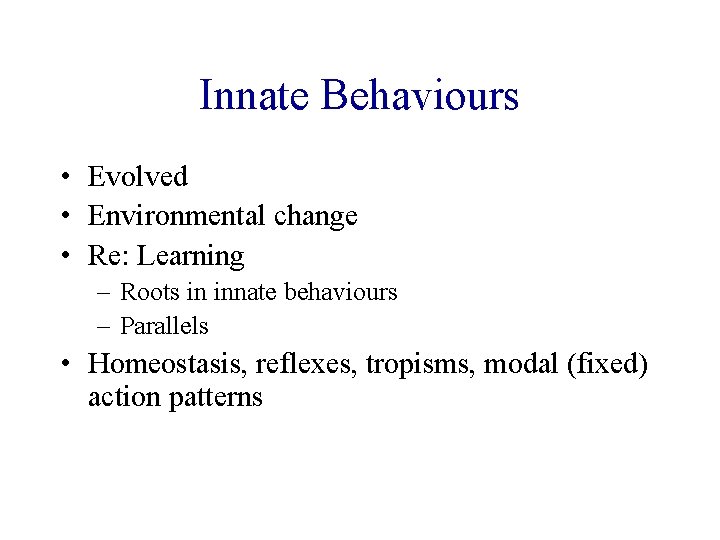 Innate Behaviours

• Evolved
• Environmental change
• Re: Learning
  – Roots in innate behaviours
  – Parallels
• Homeostasis, reflexes, tropisms, modal (fixed) action patterns